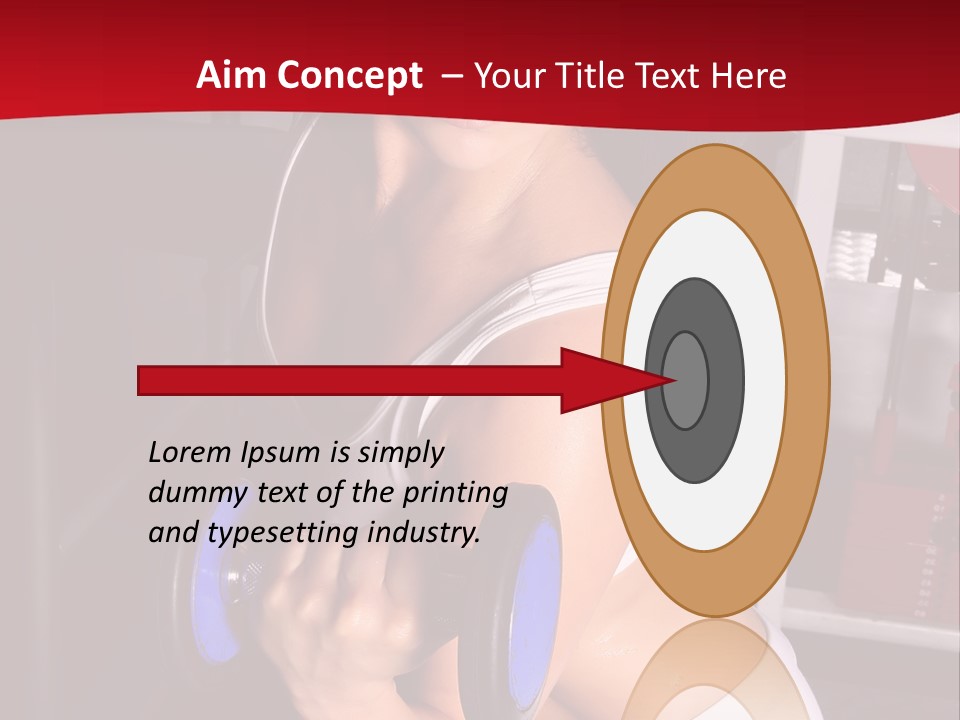 Aim Concept – Your Title Text Here

Lorem Ipsum is simply dummy text of the printing and typesetting industry.